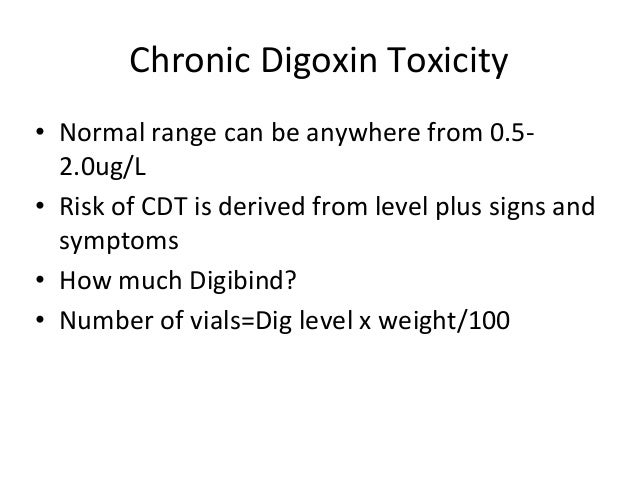 Chronic Digoxin Toxicity

• Normal range can be anywhere from 0.5-2.0ug/L
• Risk of CDT is derived from level plus signs and symptoms
• How much Digibind?
• Number of vials=Dig level x weight/100